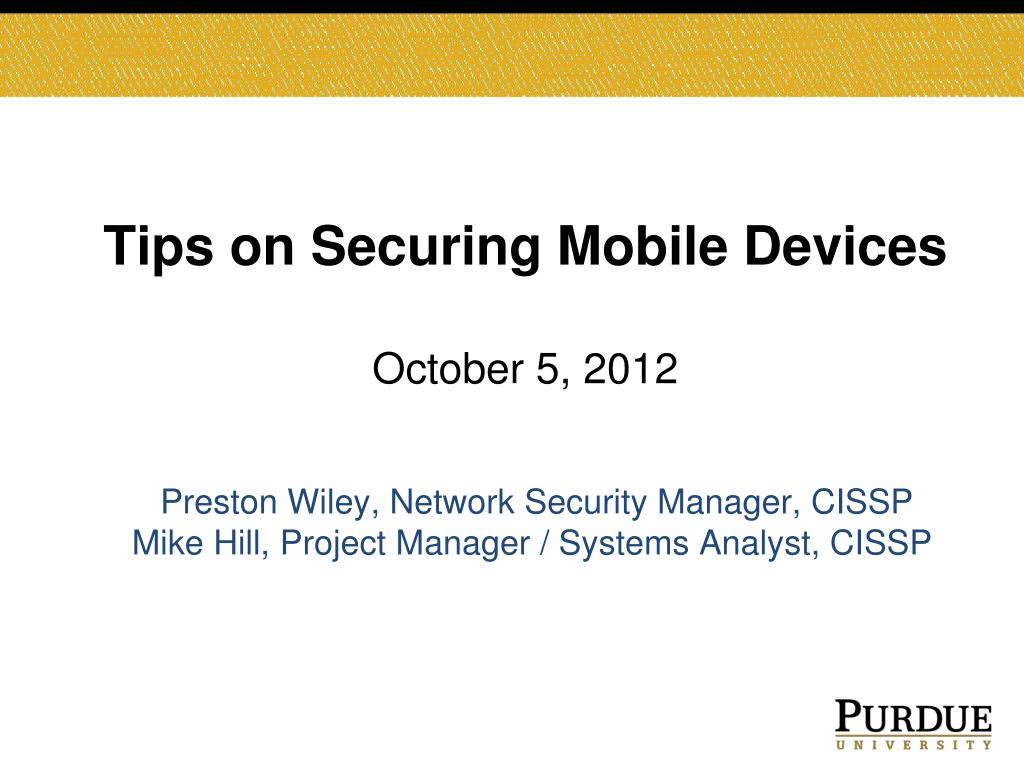 Tips on Securing Mobile Devices

October 5, 2012

Preston Wiley, Network Security Manager, CISSP
Mike Hill, Project Manager / Systems Analyst, CISSP

PURDUE
UNIVERSITY